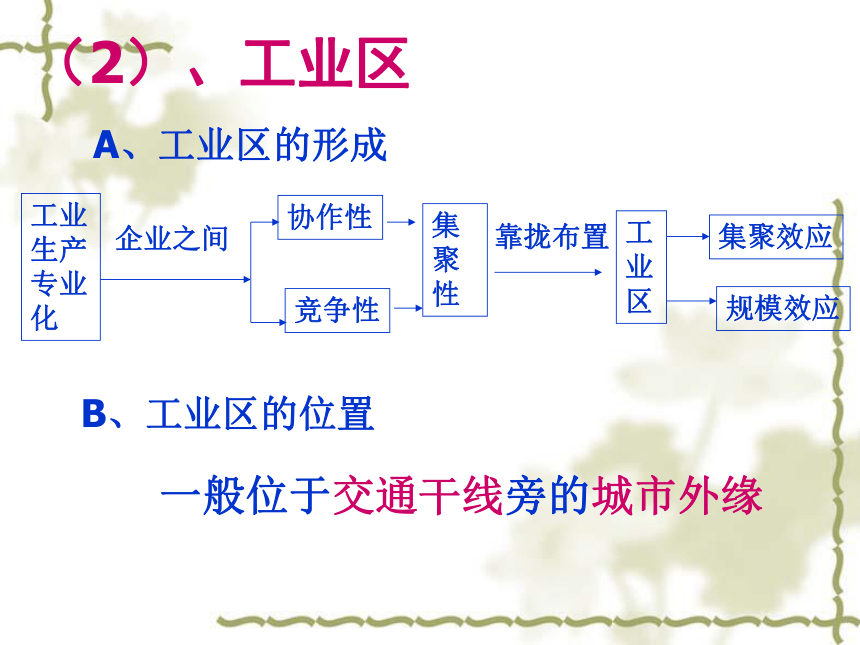 （2）、工业区

A、工业区的形成

工业生产专业化

企业之间

协作性

竞争性

集聚性

靠拢布置

工业区

集聚效应

规模效应

B、工业区的位置

一般位于交通干线旁的城市外缘